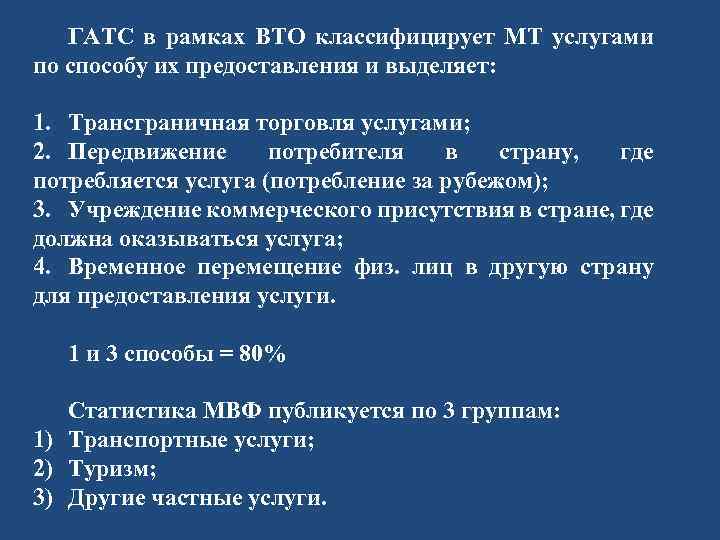 ГАТС в рамках ВТО классифицирует МТ услугами по способу их предоставления и выделяет:

1. Трансграничная торговля услугами;
2. Передвижение потребителя в страну, где потребляется услуга (потребление за рубежом);
3. Учреждение коммерческого присутствия в стране, где должна оказываться услуга;
4. Временное перемещение физ. лиц в другую страну для предоставления услуги.

1 и 3 способы = 80%

Статистика МВФ публикуется по 3 группам:
1) Транспортные услуги;
2) Туризм;
3) Другие частные услуги.